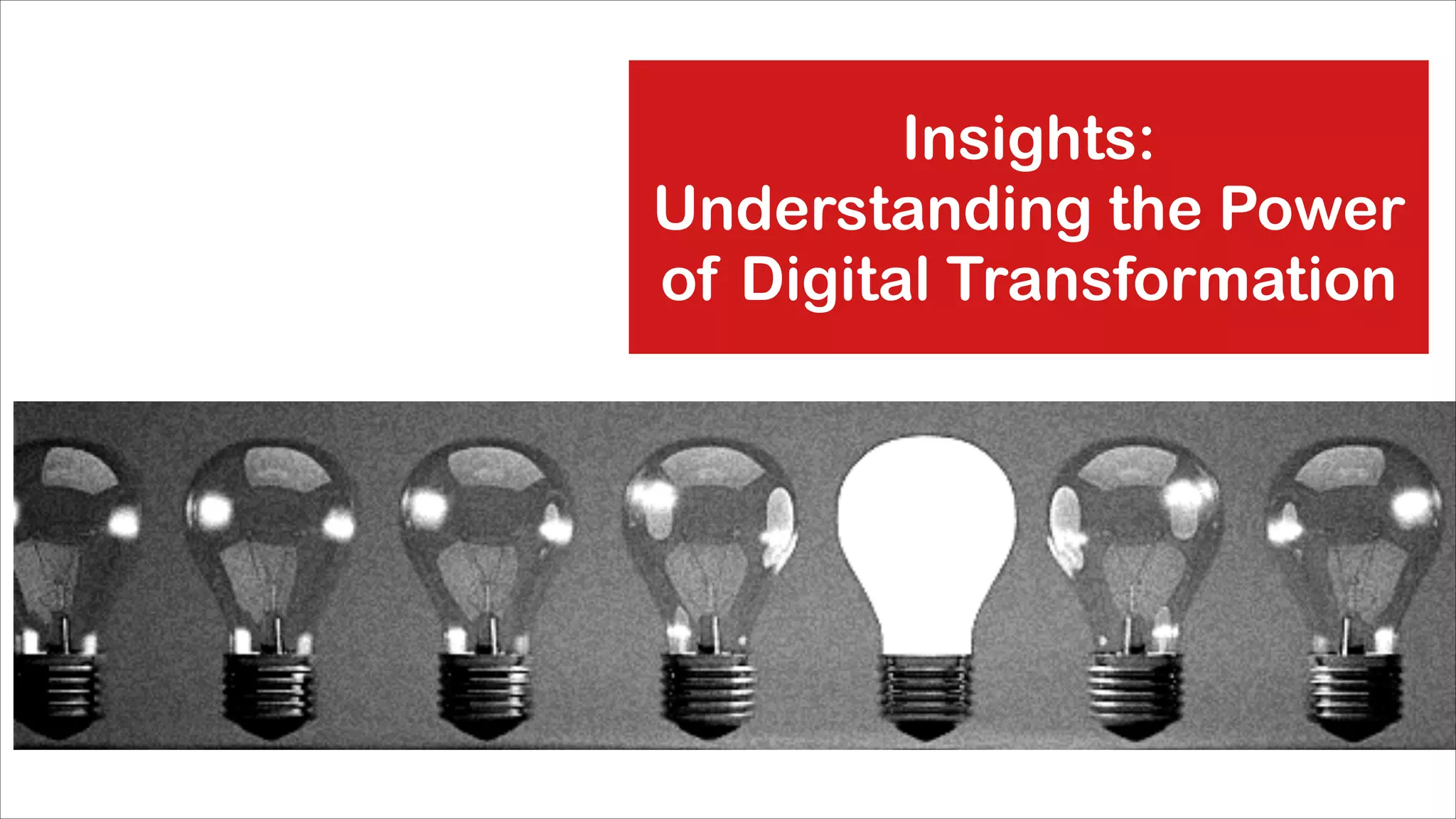 Insights:
Understanding the Power of Digital Transformation